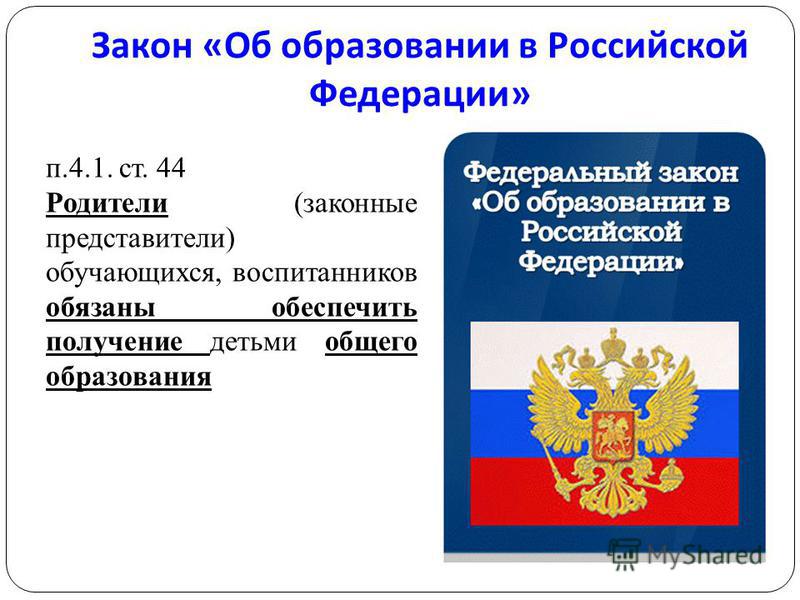 Закон «Об образовании в Российской Федерации»

п.4.1. ст. 44
Родители (законные представители) обучающихся, воспитанников обязаны обеспечить получение детьми общего образования

Федеральный закон «Об образовании в Российской Федерации»

MyShared